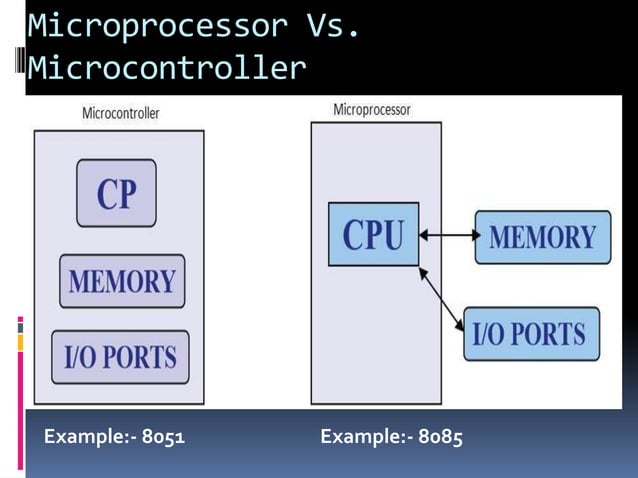 Microprocessor Vs. Microcontroller

Microcontroller

CP

MEMORY

I/O PORTS

Microprocessor

CPU

MEMORY

I/O PORTS

Example:- 8051

Example:- 8085